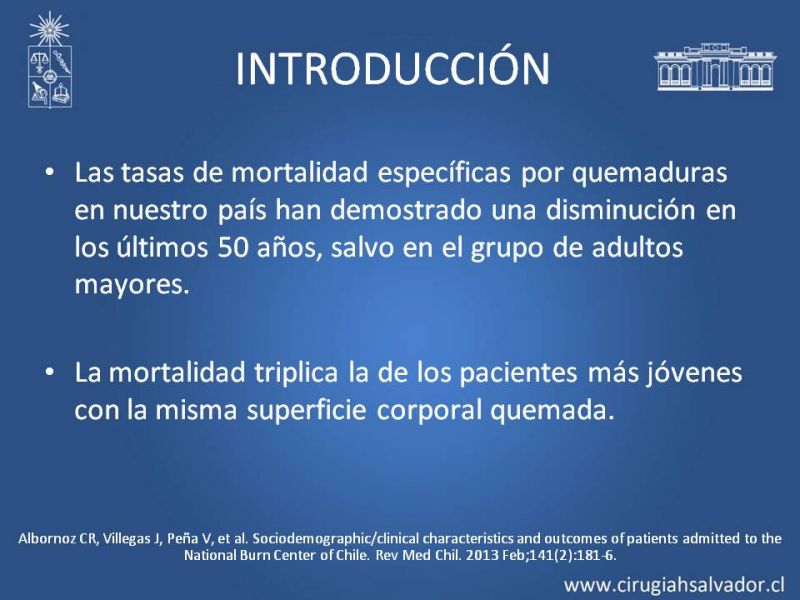 INTRODUCCIÓN

• Las tasas de mortalidad específicas por quemaduras en nuestro país han demostrado una disminución en los últimos 50 años, salvo en el grupo de adultos mayores.

• La mortalidad triplica la de los pacientes más jóvenes con la misma superficie corporal quemada.

Albornoz CR, Villegas J, Peña V, et al. Sociodemographic/clinical characteristics and outcomes of patients admitted to the National Burn Center of Chile. Rev Med Chil. 2013 Feb;141(2):181-6.

www.cirugiahsalvador.cl